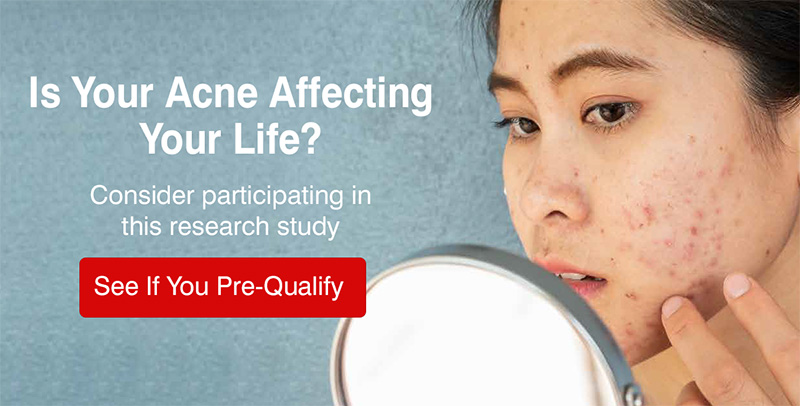 Is Your Acne Affecting Your Life?

Consider participating in this research study

See If You Pre-Qualify